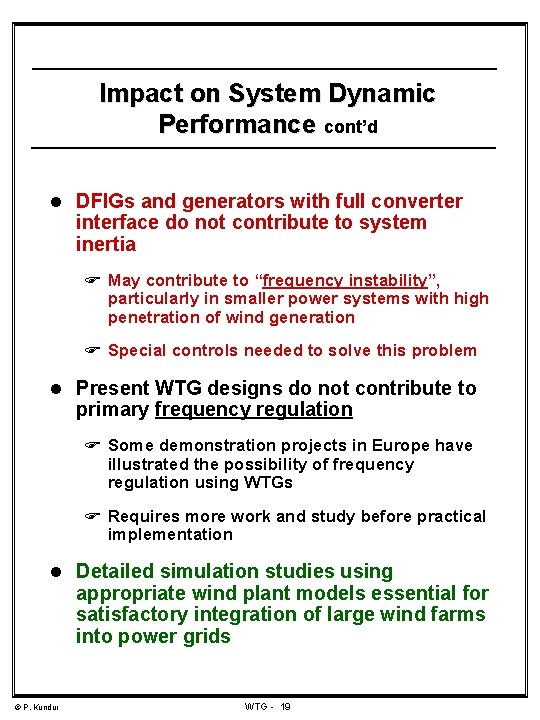 Impact on System Dynamic Performance cont'd

● DFIGs and generators with full converter interface do not contribute to system inertia

☞ May contribute to "frequency instability", particularly in smaller power systems with high penetration of wind generation

☞ Special controls needed to solve this problem

● Present WTG designs do not contribute to primary frequency regulation

☞ Some demonstration projects in Europe have illustrated the possibility of frequency regulation using WTGs

☞ Requires more work and study before practical implementation

● Detailed simulation studies using appropriate wind plant models essential for satisfactory integration of large wind farms into power grids

© P. Kundur

WTG - 19